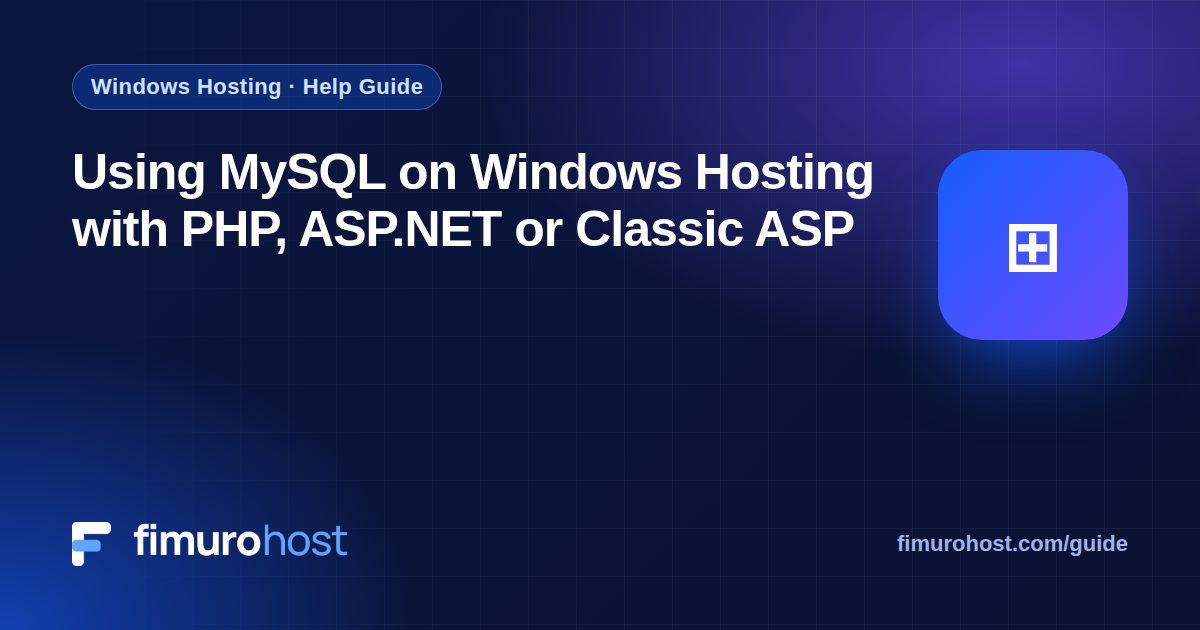 Windows Hosting · Help Guide

Using MySQL on Windows Hosting with PHP, ASP.NET or Classic ASP

fimurohost

fimurohost.com/guide